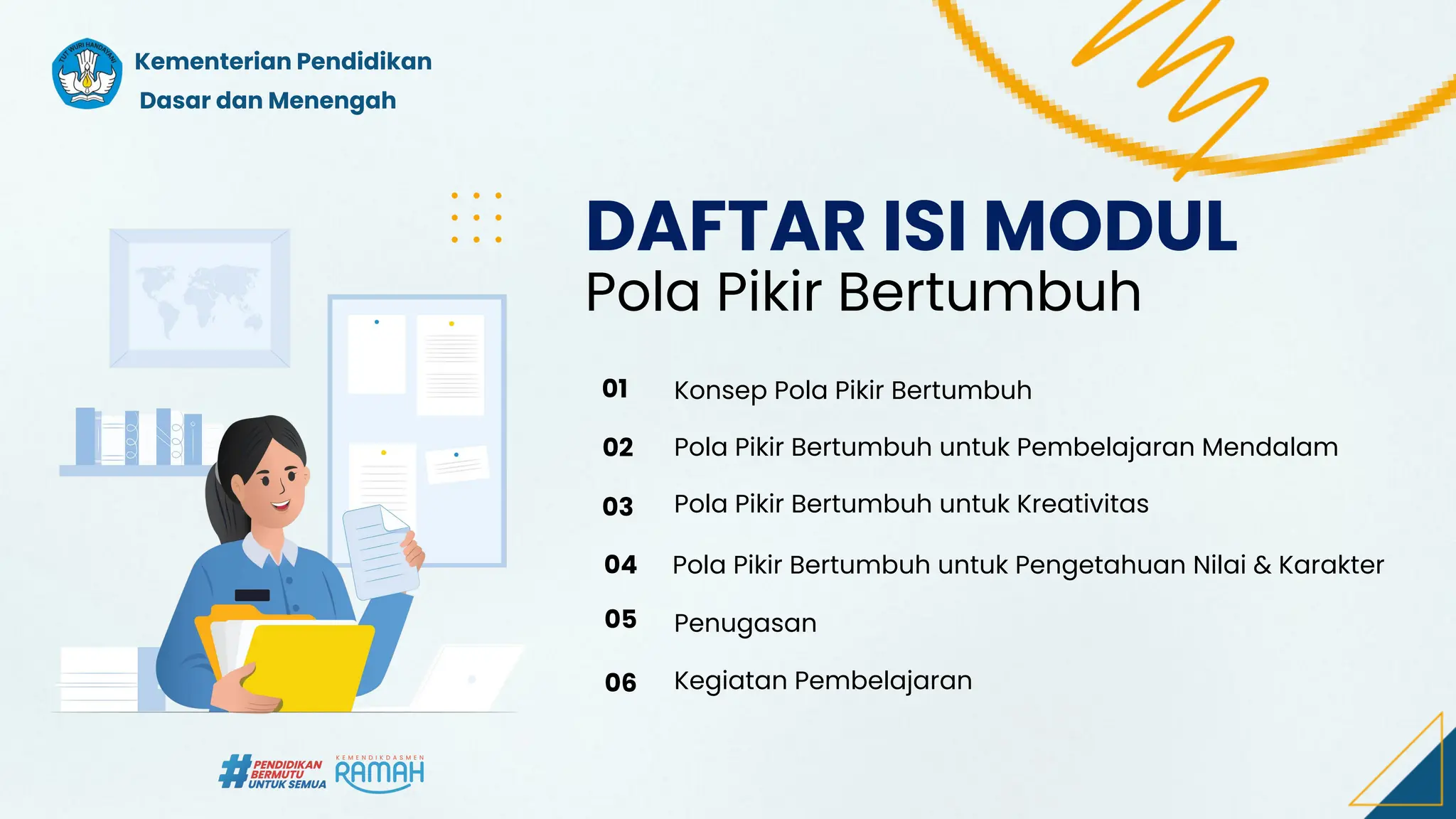 TUT WURI HANDAYANI

Kementerian Pendidikan Dasar dan Menengah

DAFTAR ISI MODUL
Pola Pikir Bertumbuh

01 Konsep Pola Pikir Bertumbuh
02 Pola Pikir Bertumbuh untuk Pembelajaran Mendalam
03 Pola Pikir Bertumbuh untuk Kreativitas
04 Pola Pikir Bertumbuh untuk Pengetahuan Nilai & Karakter
05 Penugasan
06 Kegiatan Pembelajaran

#PENDIDIKAN BERMUTU UNTUK SEMUA

KEMENDIKDASMEN RAMAH